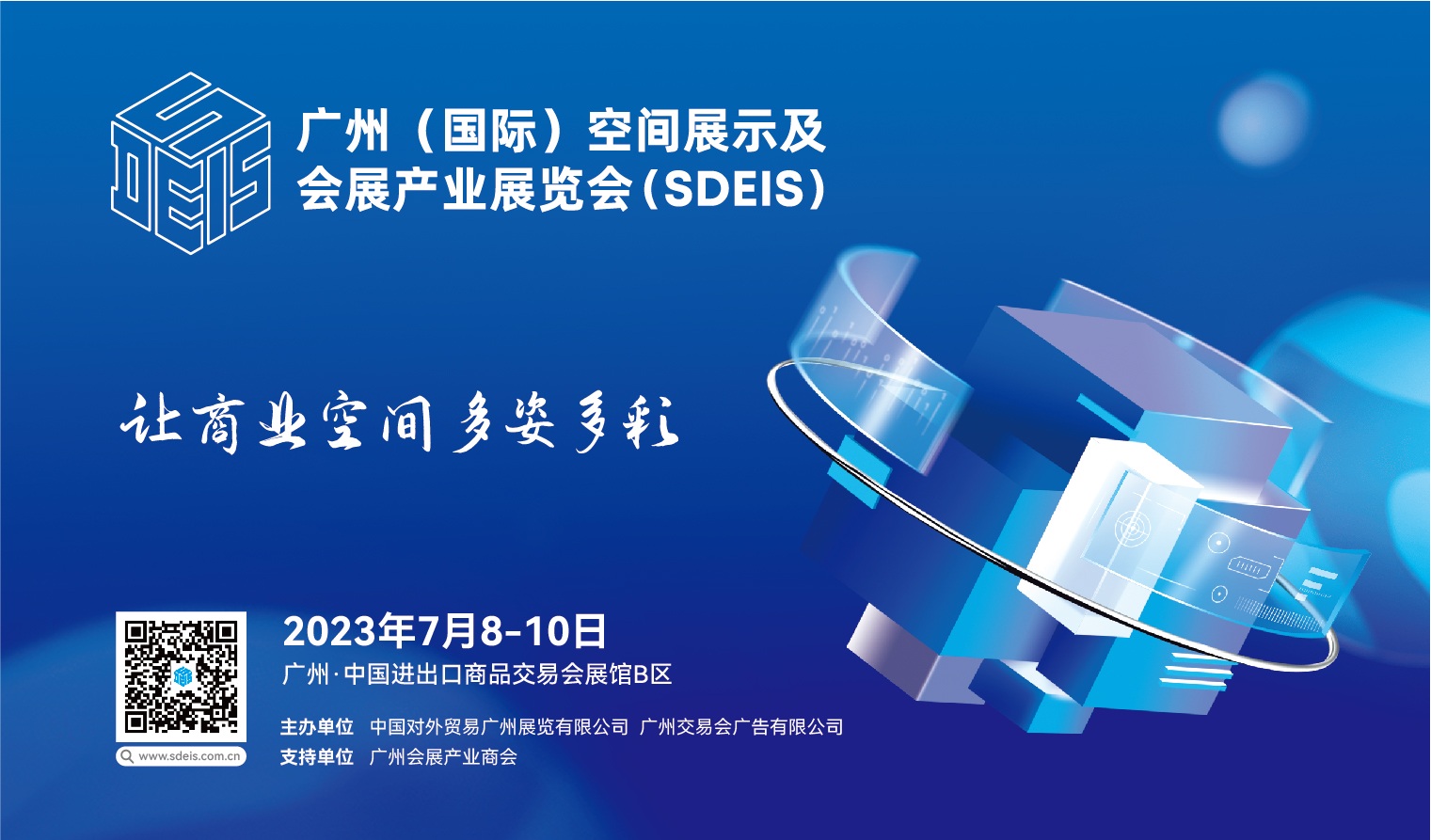 SDEIS

广州（国际）空间展示及会展产业展览会（SDEIS）

让商业空间多姿多彩

2023年7月8-10日
广州·中国进出口商品交易会展馆B区

主办单位 中国对外贸易广州展览有限公司 广州交易会广告有限公司
支持单位 广州会展产业商会

www.sdeis.com.cn